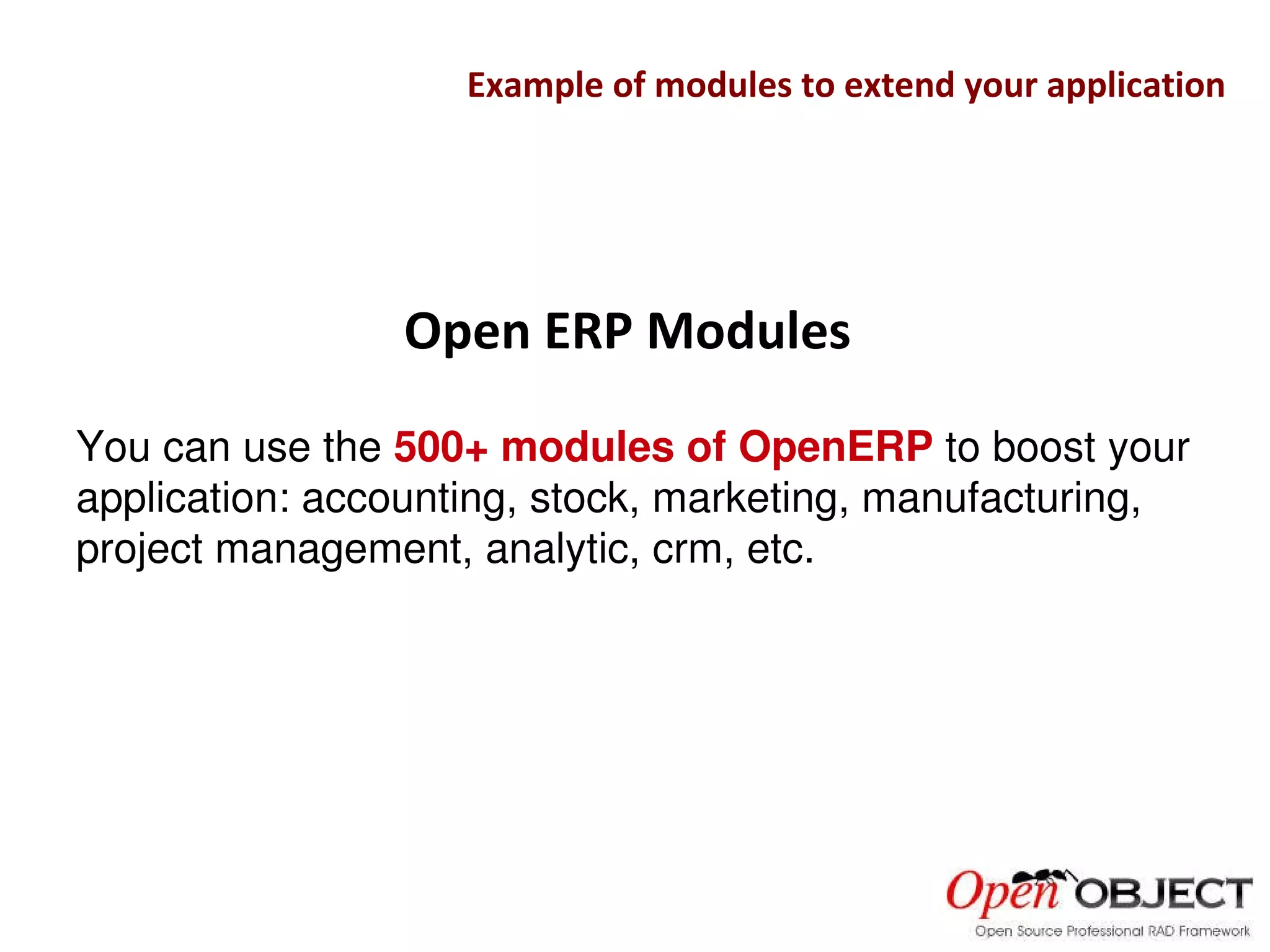 Example of modules to extend your application

Open ERP Modules

You can use the 500+ modules of OpenERP to boost your application: accounting, stock, marketing, manufacturing, project management, analytic, crm, etc.

Open OBJECT
Open Source Professional RAD Framework